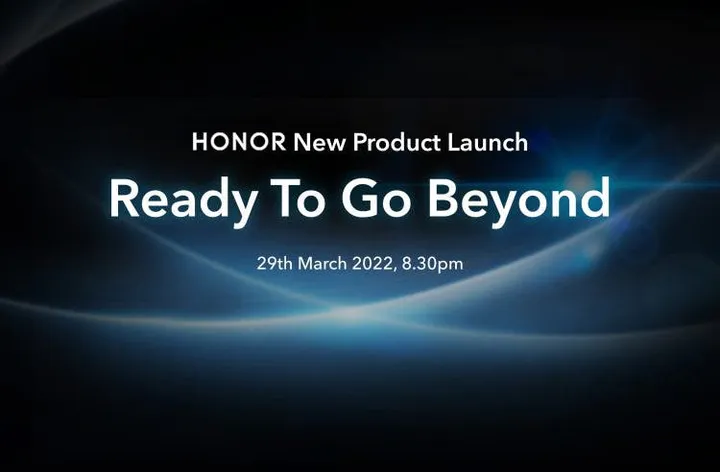 HONOR New Product Launch

Ready To Go Beyond

29th March 2022, 8.30pm